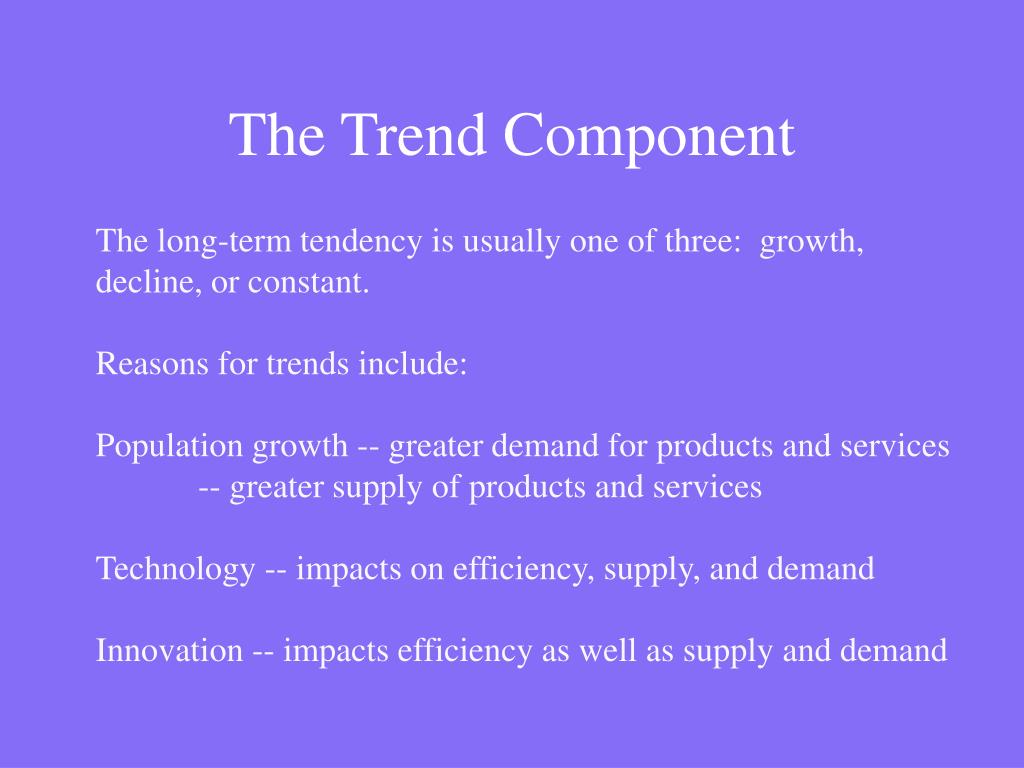 The Trend Component

The long-term tendency is usually one of three: growth, decline, or constant.

Reasons for trends include:

Population growth -- greater demand for products and services
-- greater supply of products and services

Technology -- impacts on efficiency, supply, and demand

Innovation -- impacts efficiency as well as supply and demand